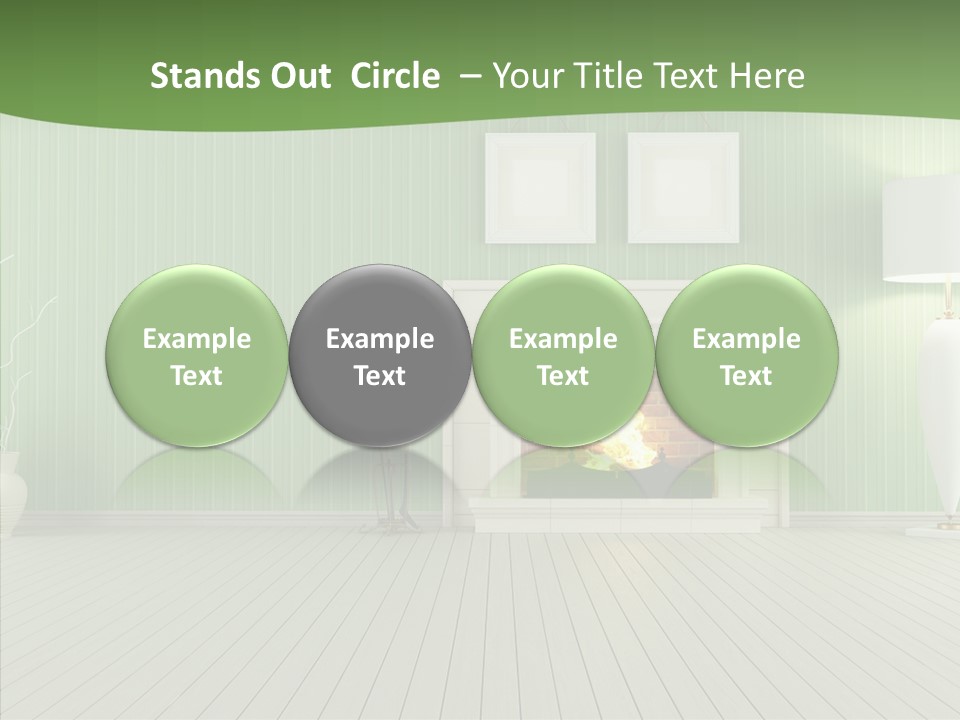 Stands Out Circle – Your Title Text Here

Example Text

Example Text

Example Text

Example Text